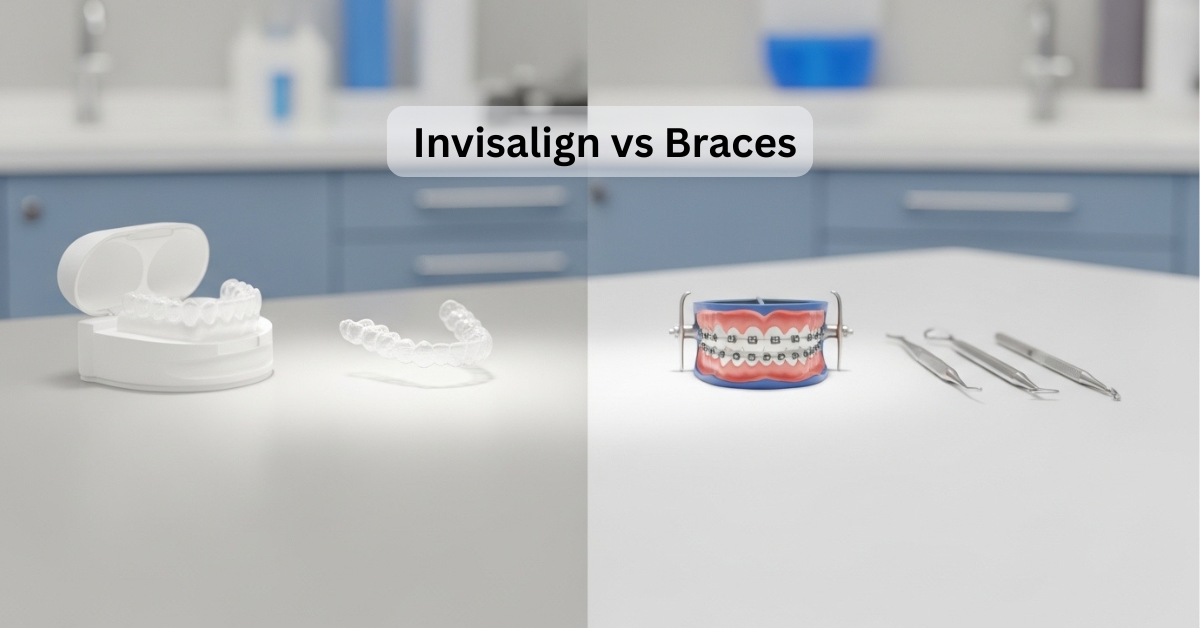 Invisalign vs Braces